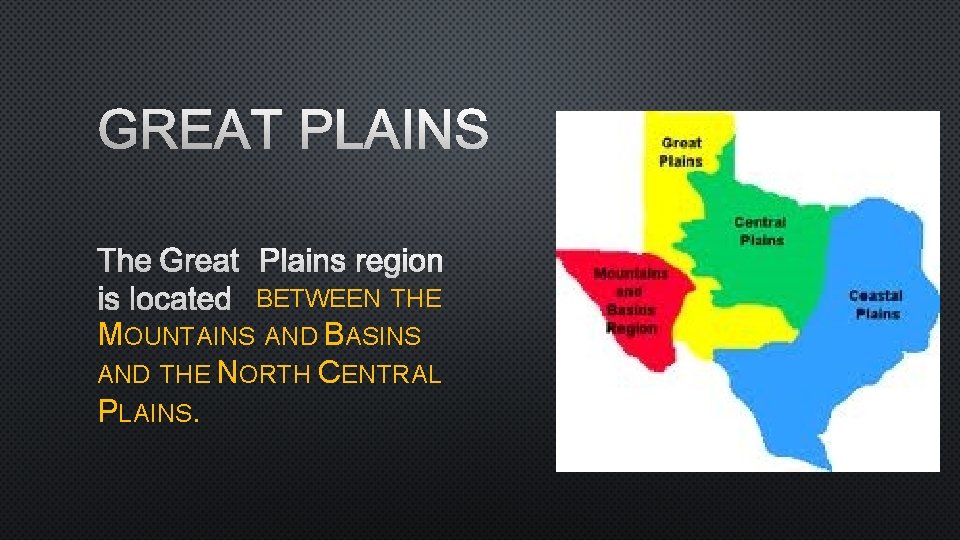 GREAT PLAINS

The Great Plains region is located BETWEEN THE MOUNTAINS AND BASINS AND THE NORTH CENTRAL PLAINS.

Great Plains

Central Plains

Mountains and Basins Region

Coastal Plains